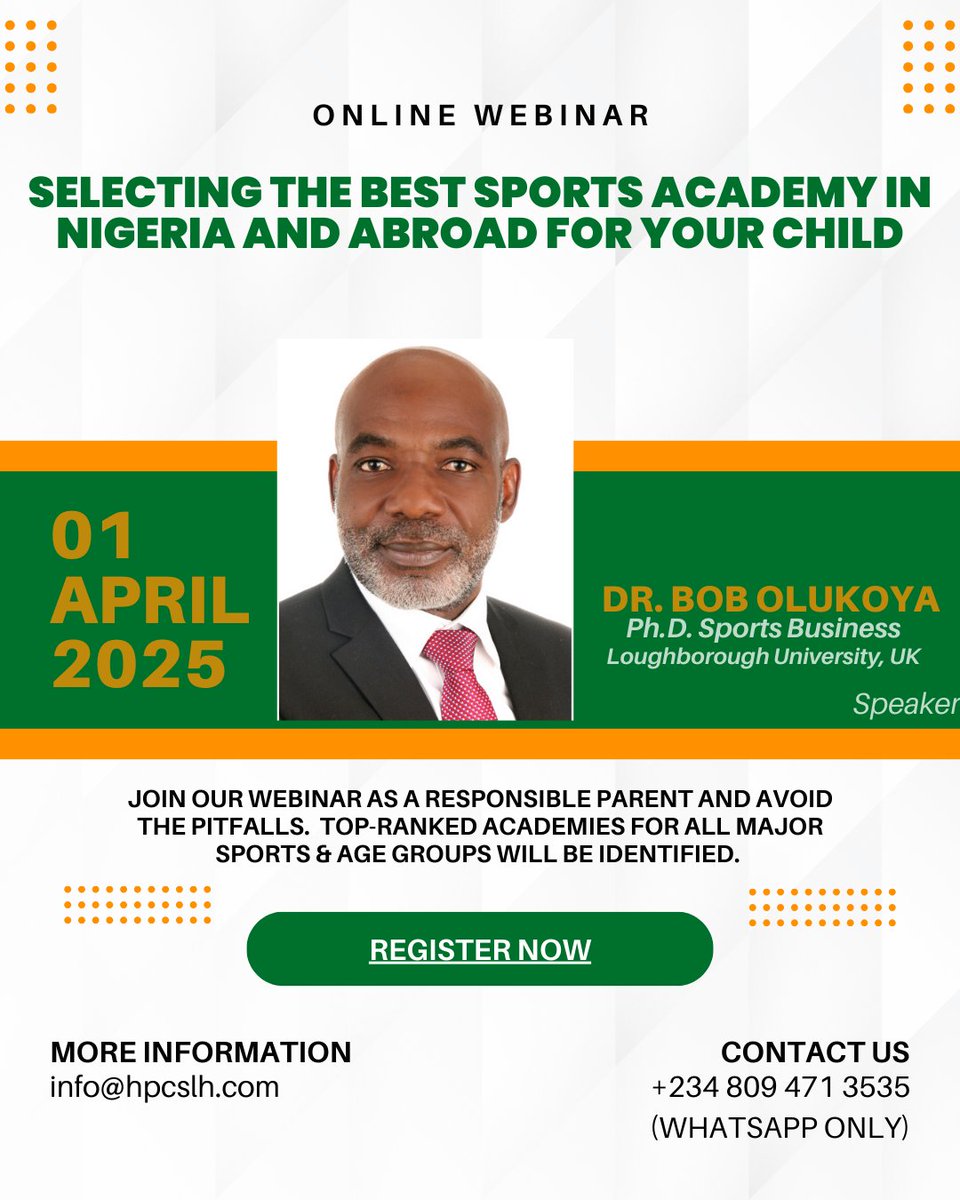 ONLINE WEBINAR

SELECTING THE BEST SPORTS ACADEMY IN NIGERIA AND ABROAD FOR YOUR CHILD

01 APRIL 2025

DR. BOB OLUKOYA
Ph.D. Sports Business
Loughborough University, UK

Speaker

JOIN OUR WEBINAR AS A RESPONSIBLE PARENT AND AVOID THE PITFALLS. TOP-RANKED ACADEMIES FOR ALL MAJOR SPORTS & AGE GROUPS WILL BE IDENTIFIED.

REGISTER NOW

MORE INFORMATION
info@hpcslh.com

CONTACT US
+234 809 471 3535
(WHATSAPP ONLY)